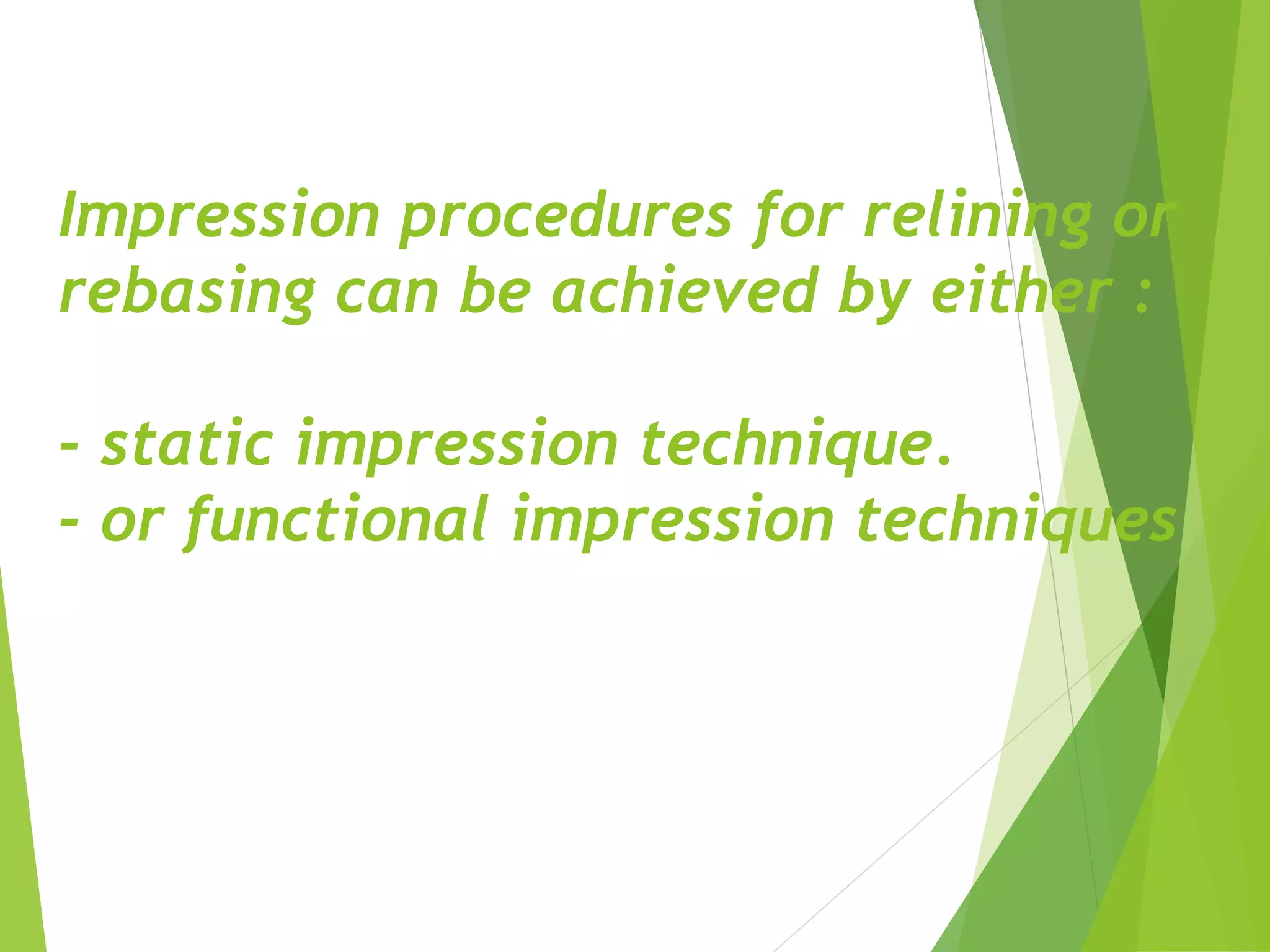 Impression procedures for relining or rebasing can be achieved by either :

- static impression technique.
- or functional impression techniques